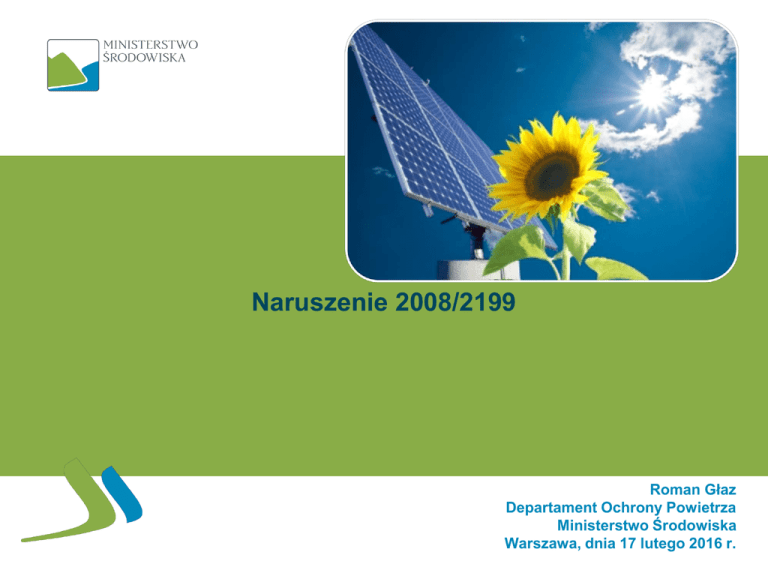 MINISTERSTWO
ŚRODOWISKA

Naruszenie 2008/2199

Roman Głaz
Departament Ochrony Powietrza
Ministerstwo Środowiska
Warszawa, dnia 17 lutego 2016 r.